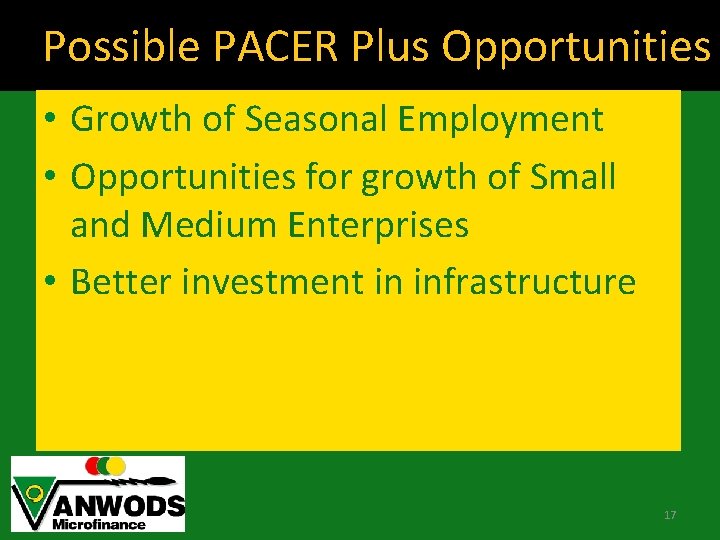 Possible PACER Plus Opportunities

• Growth of Seasonal Employment
• Opportunities for growth of Small and Medium Enterprises
• Better investment in infrastructure

VANWODS
Microfinance

17